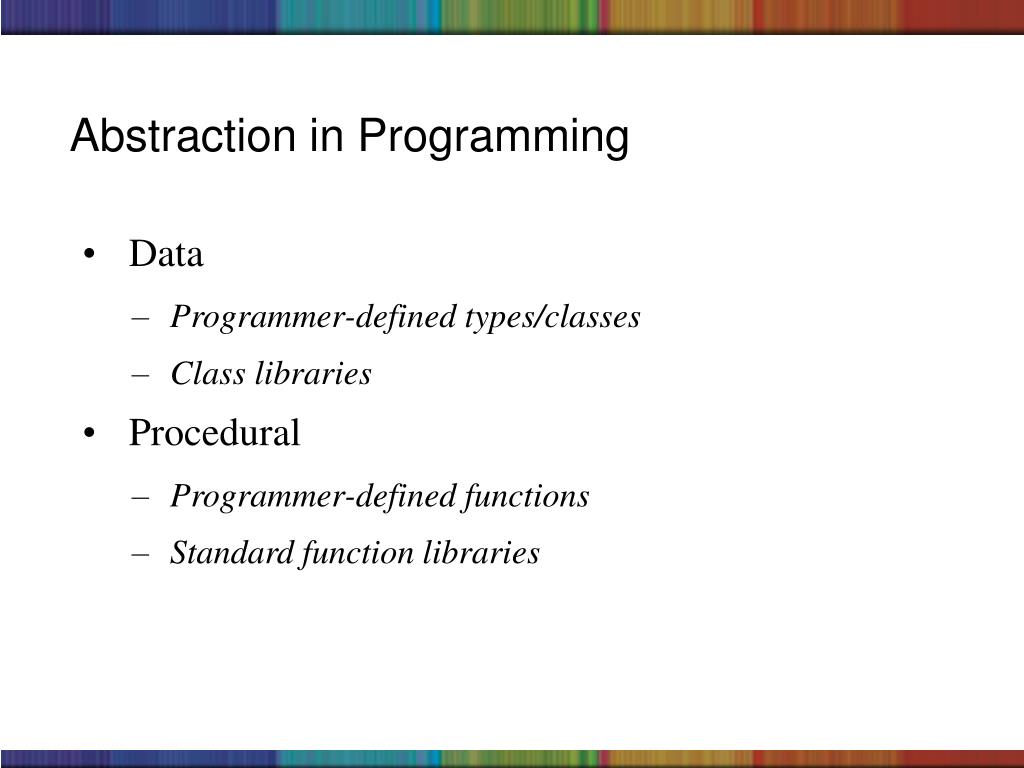 Abstraction in Programming

• Data

– Programmer-defined types/classes

– Class libraries

• Procedural

– Programmer-defined functions

– Standard function libraries